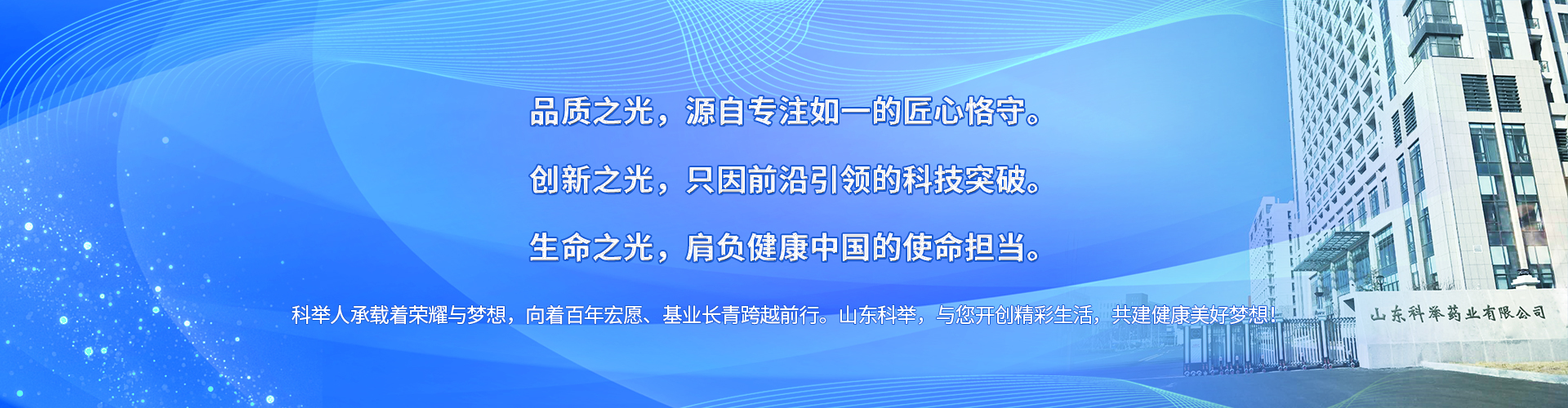 品质之光，源自专注如一的匠心恪守。

创新之光，只因前沿引领的科技突破。

生命之光，肩负健康中国的使命担当。

科举人承载着荣耀与梦想，向着百年宏愿、基业长青跨越前行。山东科举，与您开创精彩生活，共建健康美好梦想！

山东科举药业有限公司